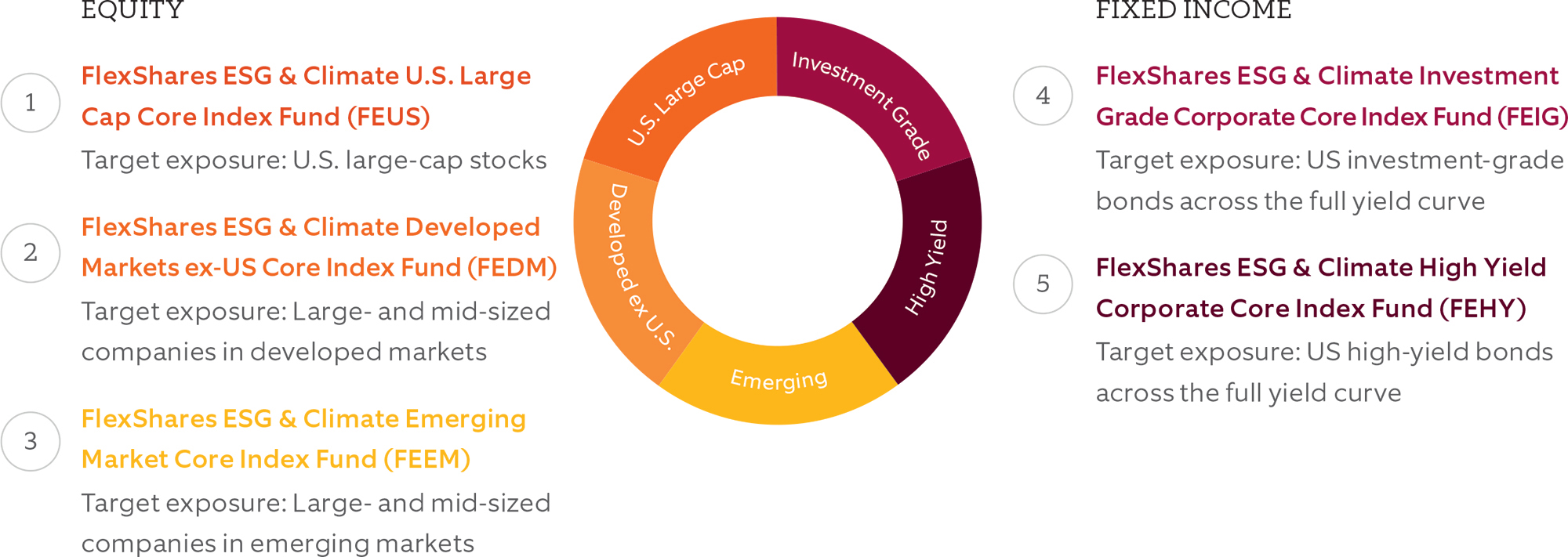 EQUITY

1

FlexShares ESG & Climate U.S. Large Cap Core Index Fund (FEUS)

Target exposure: U.S. large-cap stocks

2

FlexShares ESG & Climate Developed Markets ex-US Core Index Fund (FEDM)

Target exposure: Large- and mid-sized companies in developed markets

3

FlexShares ESG & Climate Emerging Market Core Index Fund (FEEM)

Target exposure: Large- and mid-sized companies in emerging markets

U.S. Large Cap

Investment Grade

High Yield

Emerging

Developed ex U.S.

FIXED INCOME

4

FlexShares ESG & Climate Investment Grade Corporate Core Index Fund (FEIG)

Target exposure: US investment-grade bonds across the full yield curve

5

FlexShares ESG & Climate High Yield Corporate Core Index Fund (FEHY)

Target exposure: US high-yield bonds across the full yield curve